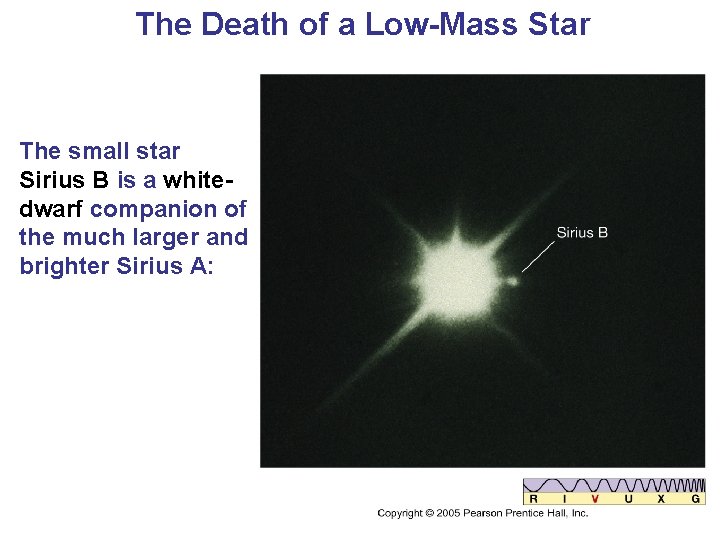 The Death of a Low-Mass Star

The small star Sirius B is a white-dwarf companion of the much larger and brighter Sirius A:

Sirius B

R I V U X G

Copyright © 2005 Pearson Prentice Hall, Inc.